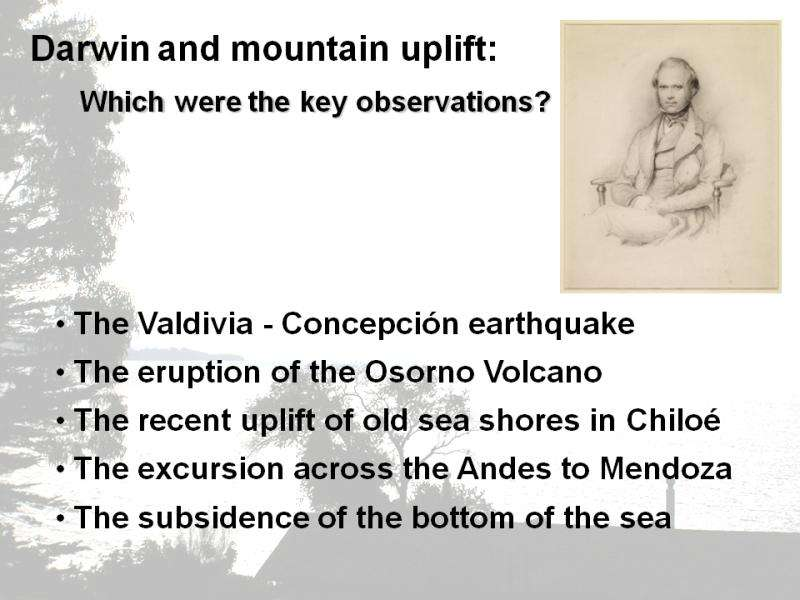 Darwin and mountain uplift:

Which were the key observations?

• The Valdivia - Concepción earthquake
• The eruption of the Osorno Volcano
• The recent uplift of old sea shores in Chiloé
• The excursion across the Andes to Mendoza
• The subsidence of the bottom of the sea